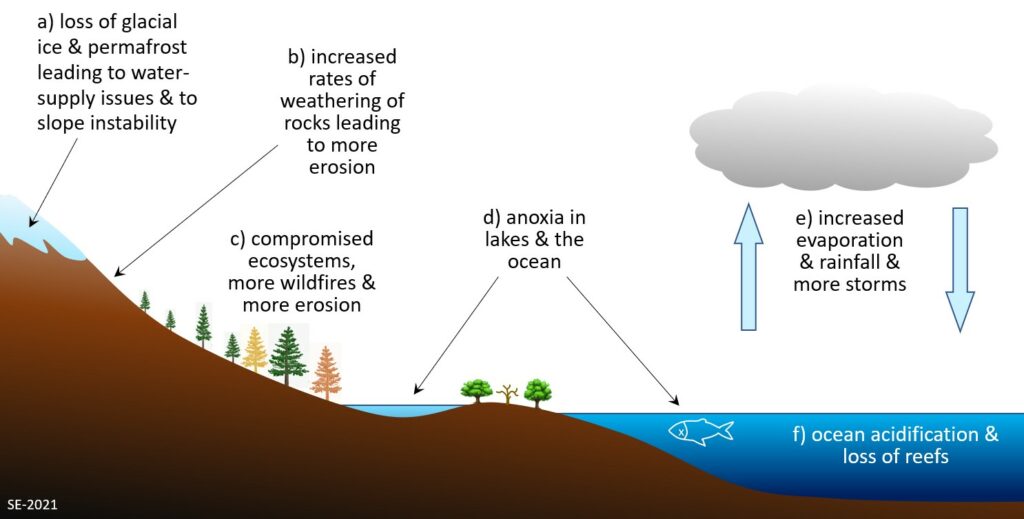 a) loss of glacial ice & permafrost leading to water-supply issues & to slope instability

b) increased rates of weathering of rocks leading to more erosion

c) compromised ecosystems, more wildfires & more erosion

d) anoxia in lakes & the ocean

e) increased evaporation & rainfall & more storms

f) ocean acidification & loss of reefs

SE-2021